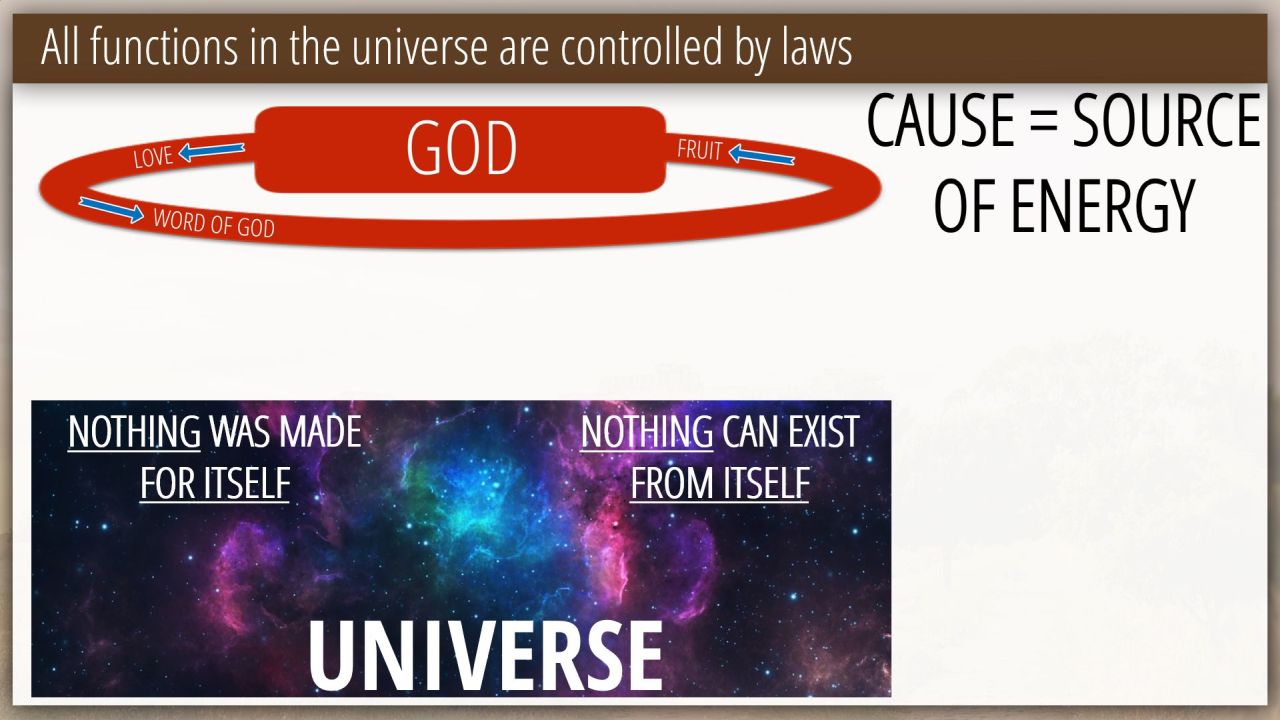 All functions in the universe are controlled by laws

LOVE

GOD

FRUIT

WORD OF GOD

CAUSE = SOURCE OF ENERGY

NOTHING WAS MADE FOR ITSELF

NOTHING CAN EXIST FROM ITSELF

UNIVERSE